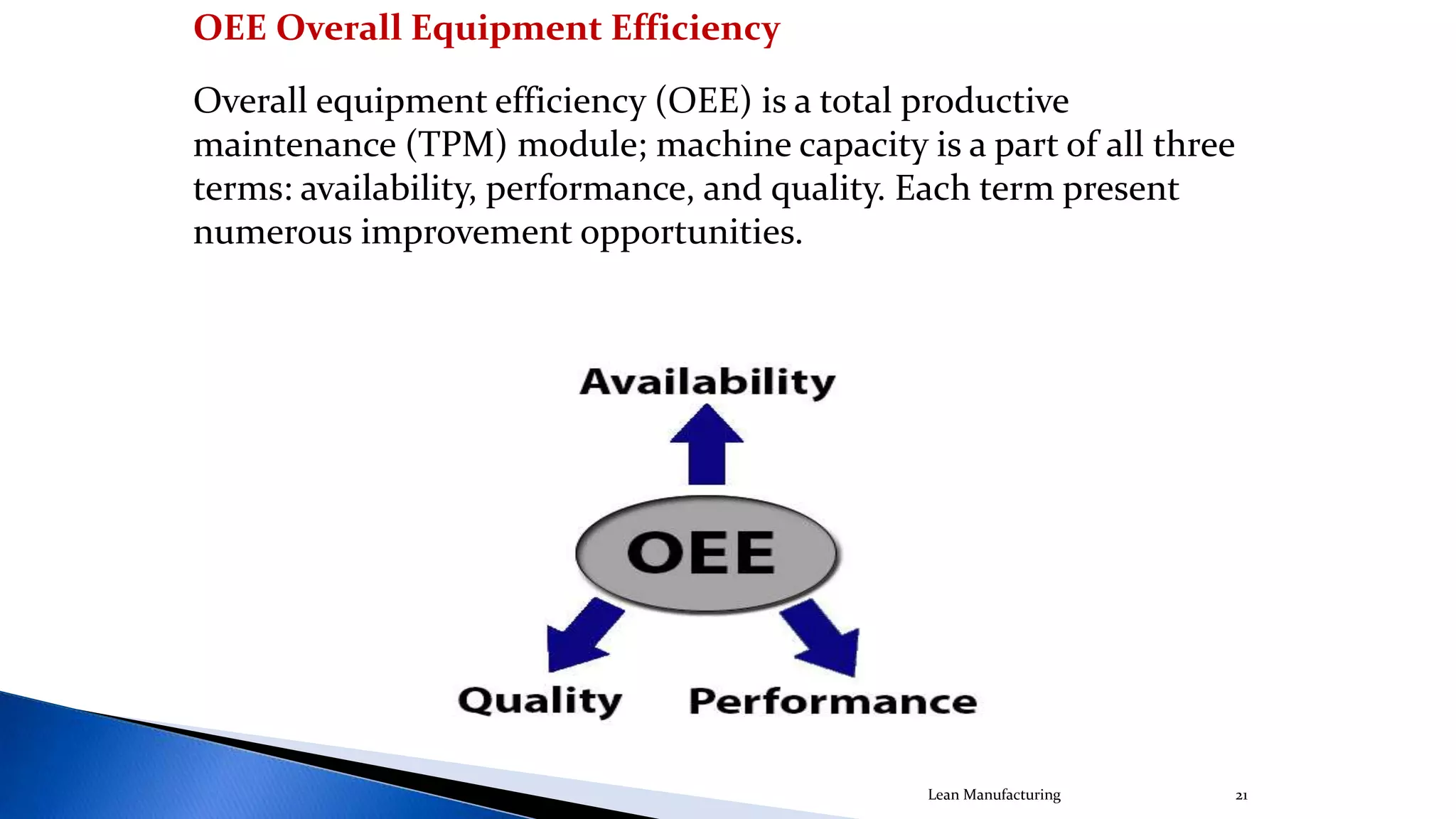 OEE Overall Equipment Efficiency

Overall equipment efficiency (OEE) is a total productive maintenance (TPM) module; machine capacity is a part of all three terms: availability, performance, and quality. Each term present numerous improvement opportunities.

Availability

OEE

Quality

Performance

Lean Manufacturing

21